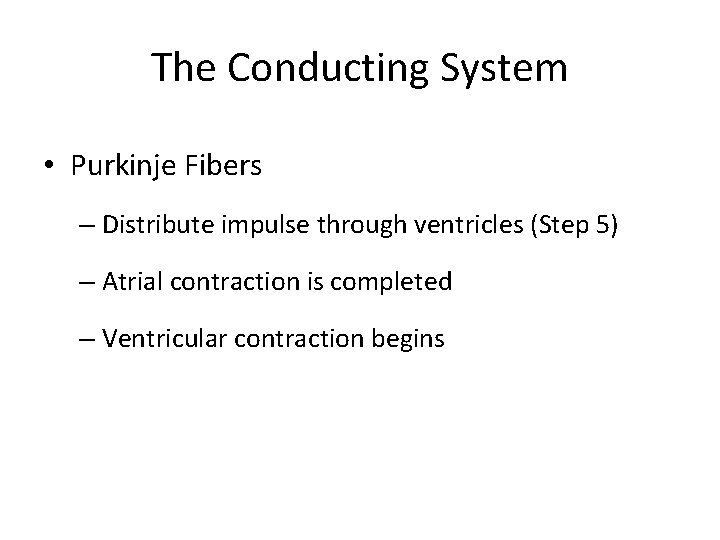 The Conducting System

• Purkinje Fibers

– Distribute impulse through ventricles (Step 5)

– Atrial contraction is completed

– Ventricular contraction begins